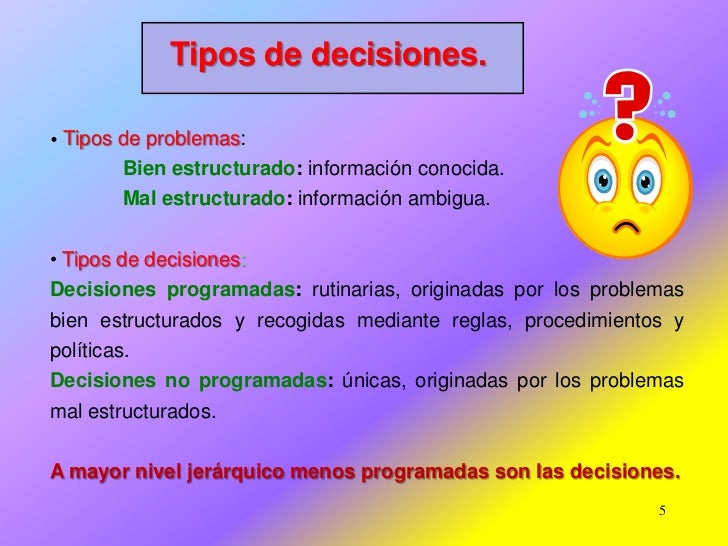 Tipos de decisiones.

• Tipos de problemas:
Bien estructurado: información conocida.
Mal estructurado: información ambigua.

• Tipos de decisiones:
Decisiones programadas: rutinarias, originadas por los problemas bien estructurados y recogidas mediante reglas, procedimientos y políticas.
Decisiones no programadas: únicas, originadas por los problemas mal estructurados.

A mayor nivel jerárquico menos programadas son las decisiones.

5